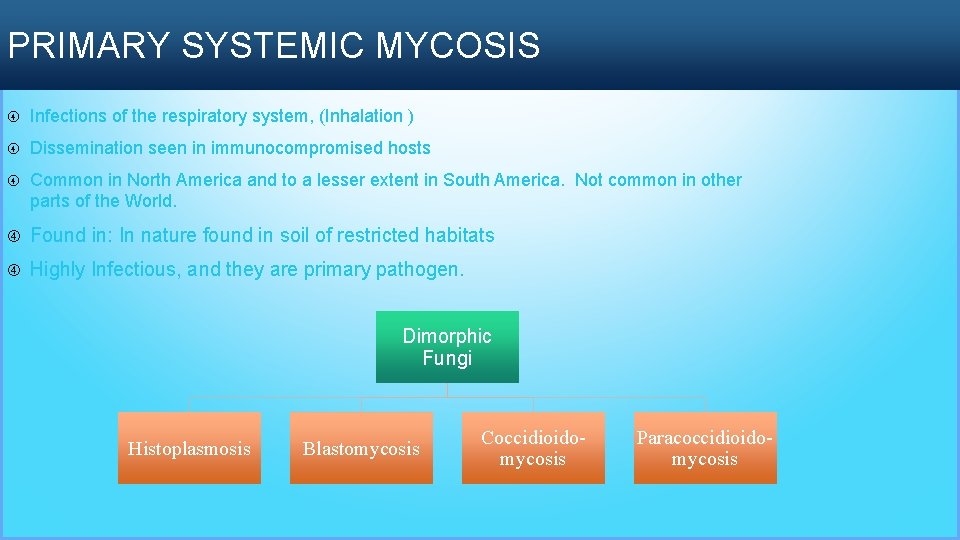 PRIMARY SYSTEMIC MYCOSIS

Infections of the respiratory system, (Inhalation )

Dissemination seen in immunocompromised hosts

Common in North America and to a lesser extent in South America. Not common in other parts of the World.

Found in: In nature found in soil of restricted habitats

Highly Infectious, and they are primary pathogen.

Dimorphic Fungi

Histoplasmosis

Blastomycosis

Coccidioido-mycosis

Paracoccidioido-mycosis